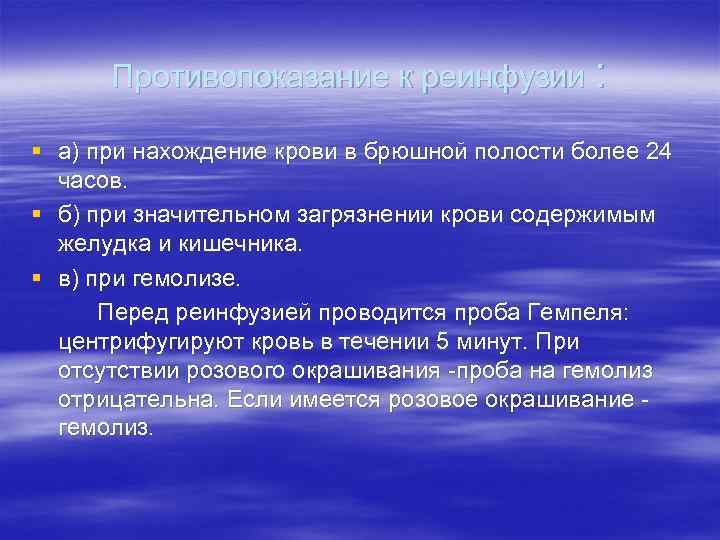 Противопоказание к реинфузии :

а) при нахождение крови в брюшной полости более 24 часов.

б) при значительном загрязнении крови содержимым желудка и кишечника.

в) при гемолизе.

Перед реинфузией проводится проба Гемпеля: центрифугируют кровь в течении 5 минут. При отсутствии розового окрашивания -проба на гемолиз отрицательна. Если имеется розовое окрашивание - гемолиз.